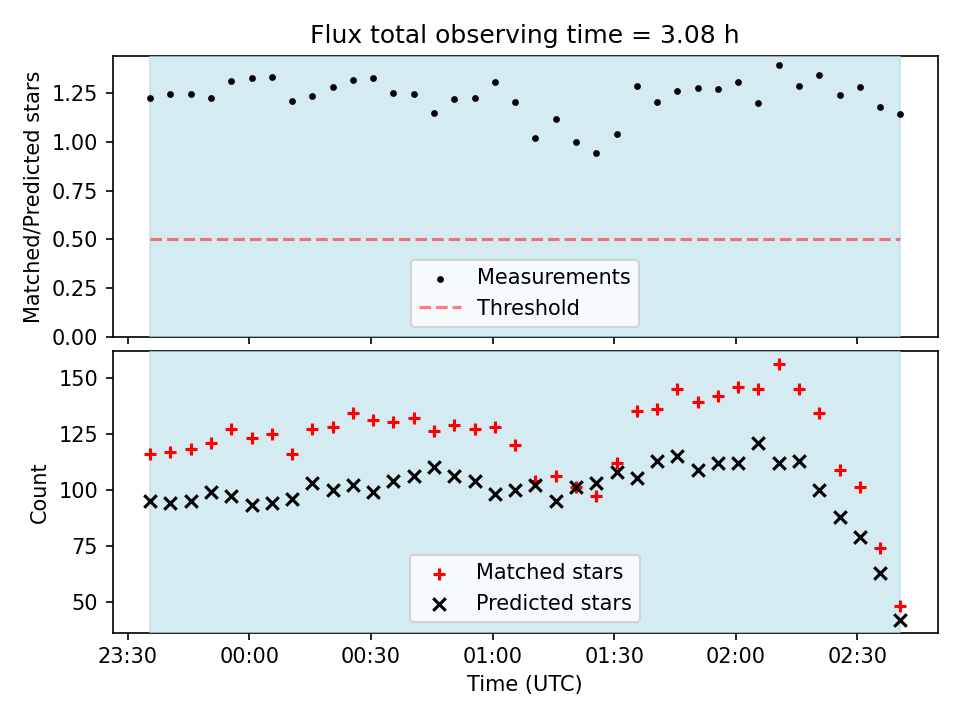 Flux total observing time = 3.08 h

Matched/Predicted stars

1.25
1.00
0.75
0.50
0.25
0.00

Measurements
Threshold

Count

150
125
100
75
50

Matched stars
Predicted stars

23:30
00:00
00:30
01:00
01:30
02:00
02:30

Time (UTC)